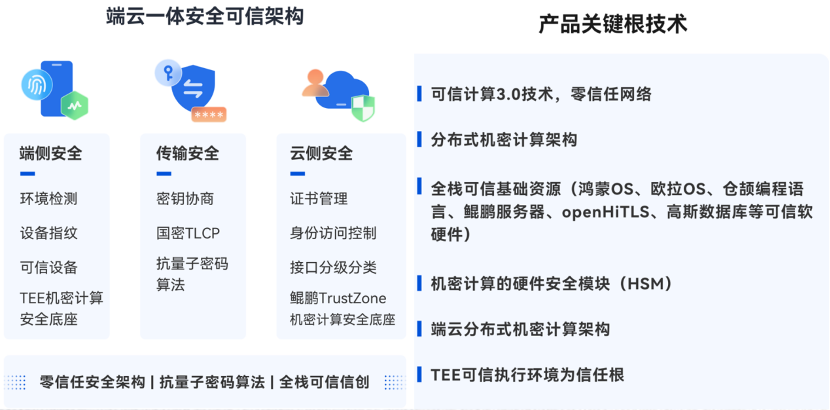 端云一体安全可信架构

****

端侧安全

环境检测

设备指纹

可信设备

TEE机密计算安全底座

传输安全

密钥协商

国密TLCP

抗量子密码算法

云侧安全

证书管理

身份访问控制

接口分级分类

鲲鹏TrustZone机密计算安全底座

零信任安全架构 | 抗量子密码算法 | 全栈可信信创

产品关键根技术

可信计算3.0技术，零信任网络

分布式机密计算架构

全栈可信基础资源（鸿蒙OS、欧拉OS、仓颉编程语言、鲲鹏服务器、openHiTLS、高斯数据库等可信软硬件）

机密计算的硬件安全模块（HSM）

端云分布式机密计算架构

TEE可信执行环境为信任根